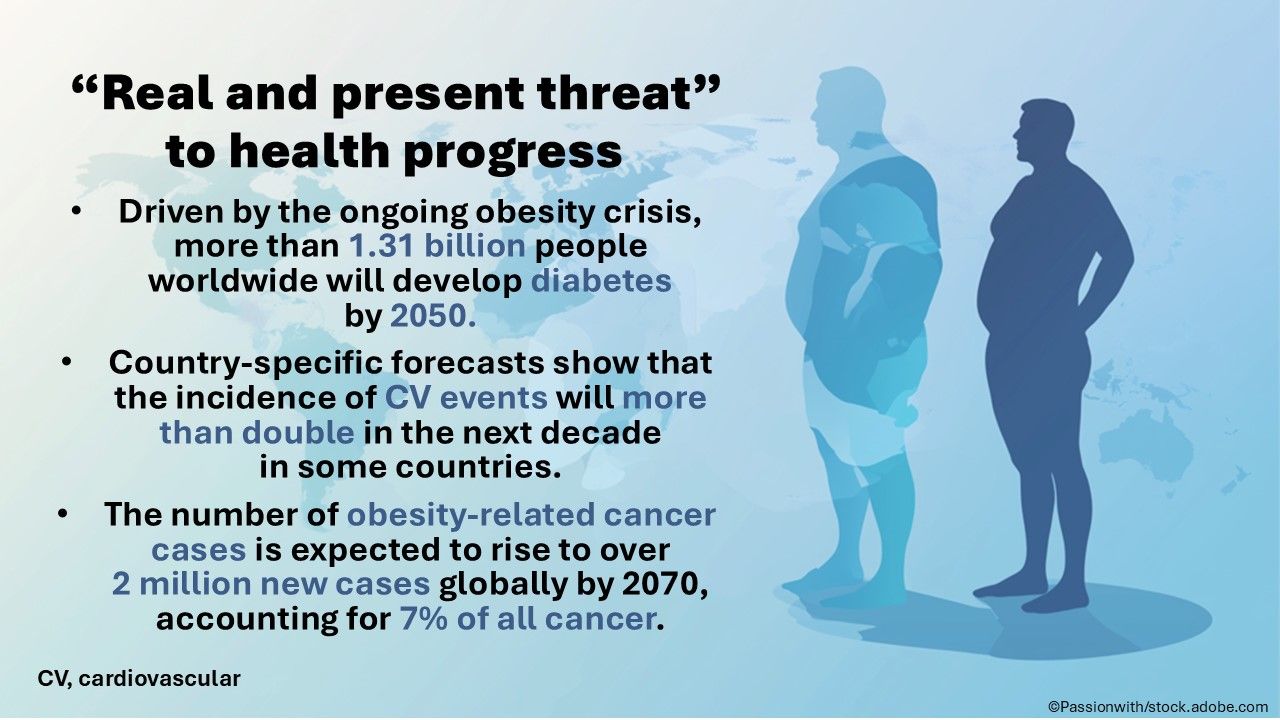 “Real and present threat” to health progress

• Driven by the ongoing obesity crisis, more than 1.31 billion people worldwide will develop diabetes by 2050.

• Country-specific forecasts show that the incidence of CV events will more than double in the next decade in some countries.

• The number of obesity-related cancer cases is expected to rise to over 2 million new cases globally by 2070, accounting for 7% of all cancer.

CV, cardiovascular

©Passionwith/stock.adobe.com